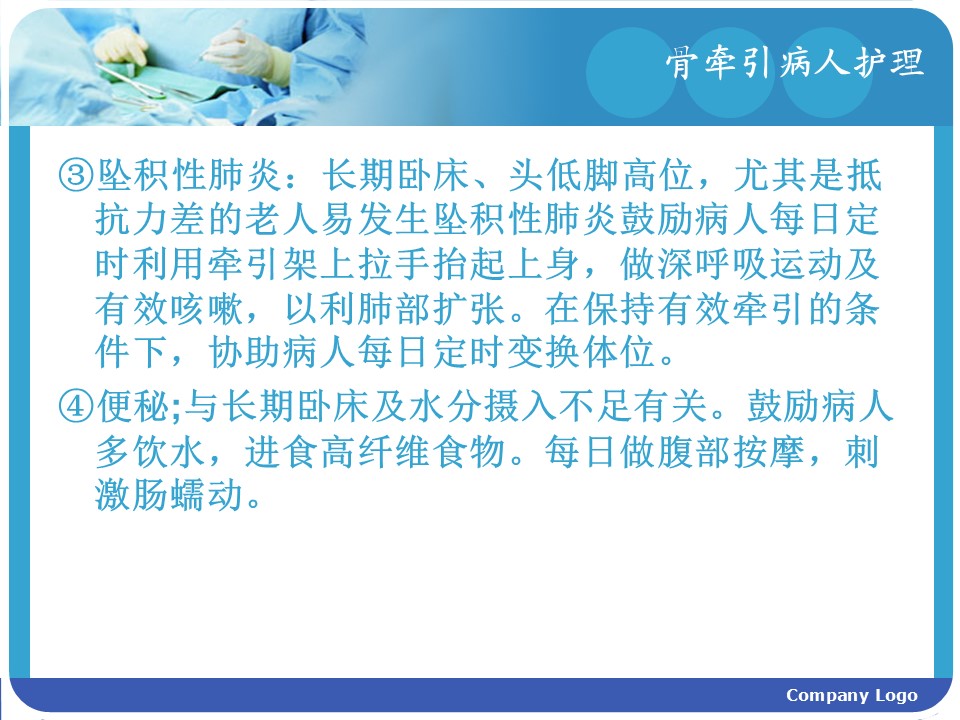 骨牵引病人护理

③坠积性肺炎：长期卧床、头低脚高位，尤其是抵抗力差的老人易发生坠积性肺炎鼓励病人每日定时利用牵引架上拉手抬起上身，做深呼吸运动及有效咳嗽，以利肺部扩张。在保持有效牵引的条件下，协助病人每日定时变换体位。

④便秘;与长期卧床及水分摄入不足有关。鼓励病人多饮水，进食高纤维食物。每日做腹部按摩，刺激肠蠕动。

Company Logo